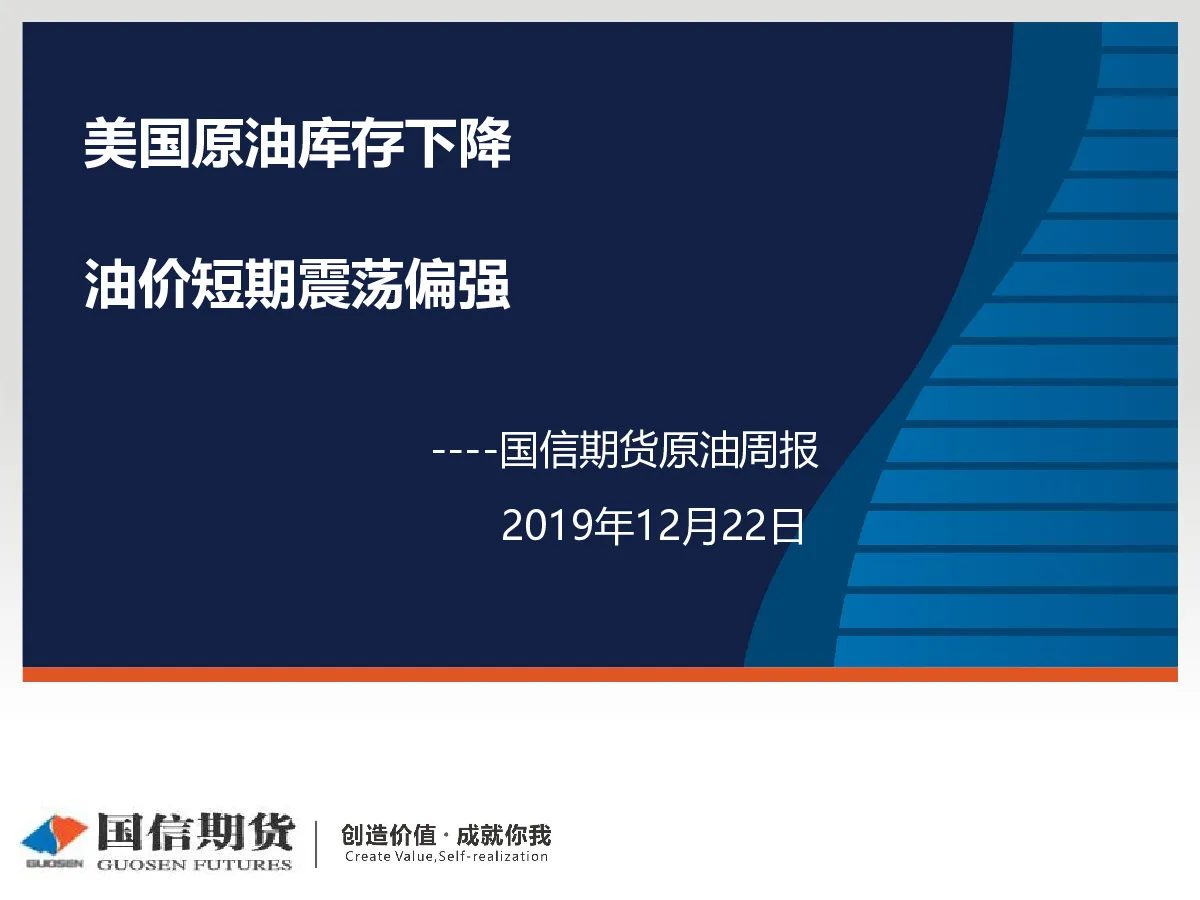 美国原油库存下降

油价短期震荡偏强

----国信期货原油周报

2019年12月22日

GUOSEN 国信期货 GUOSEN FUTURES

创造价值 · 成就你我
Create Value,Self-realization